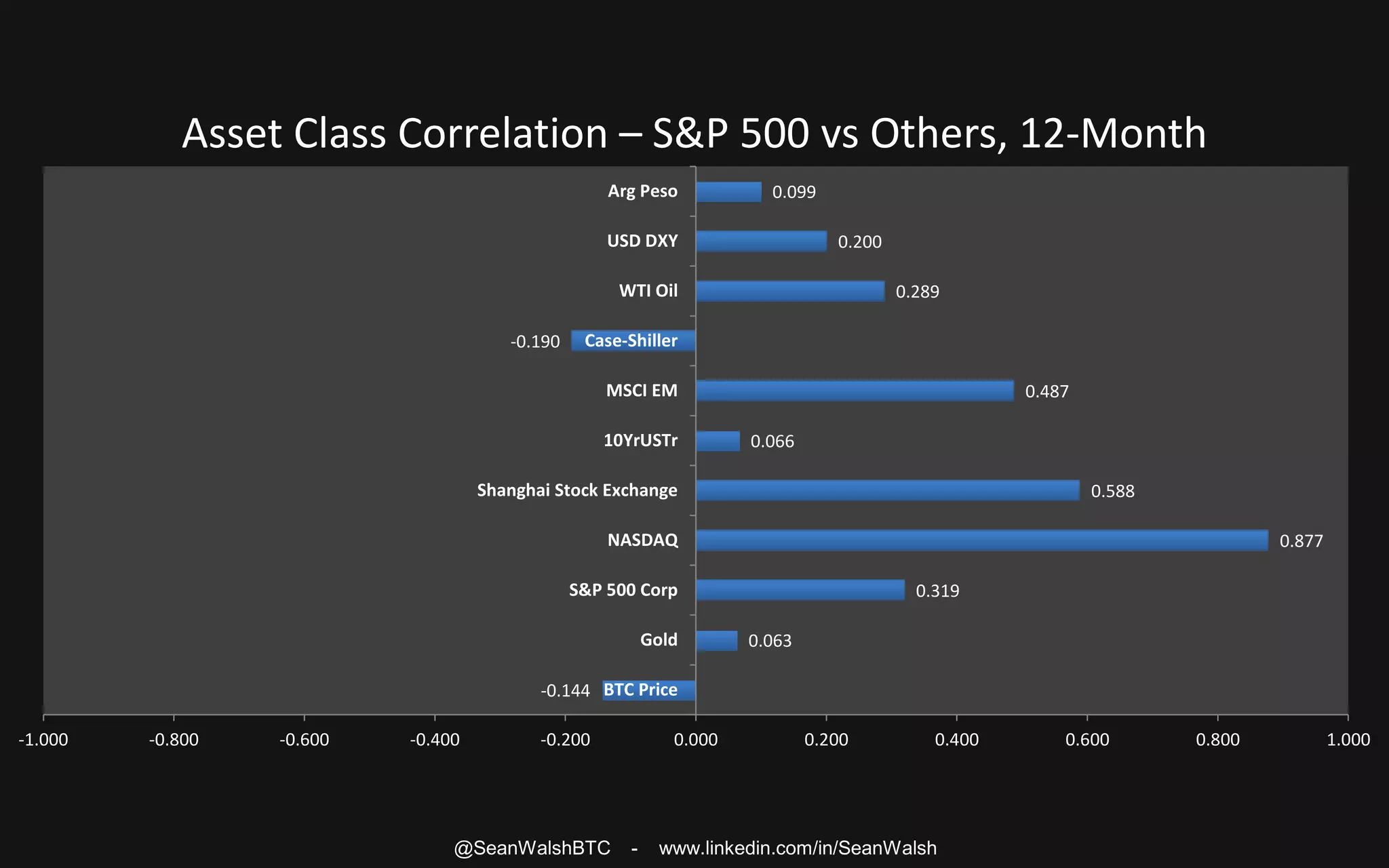 Asset Class Correlation – S&P 500 vs Others, 12-Month

Arg Peso 0.099
USD DXY 0.200
WTI Oil 0.289
-0.190 Case-Shiller
MSCI EM 0.487
10YrUSTr 0.066
Shanghai Stock Exchange 0.588
NASDAQ 0.877
S&P 500 Corp 0.319
Gold 0.063
-0.144 BTC Price

-1.000 -0.800 -0.600 -0.400 -0.200 0.000 0.200 0.400 0.600 0.800 1.000

@SeanWalshBTC - www.linkedin.com/in/SeanWalsh